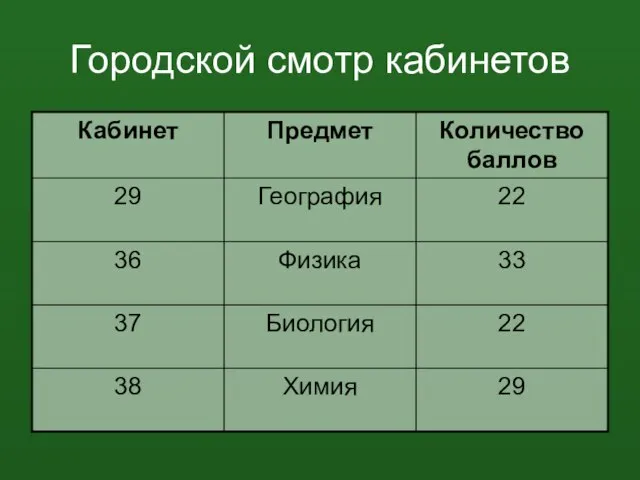 Городской смотр кабинетов

| Кабинет | Предмет | Количество баллов |
|---|---|---|
| 29 | География | 22 |
| 36 | Физика | 33 |
| 37 | Биология | 22 |
| 38 | Химия | 29 |